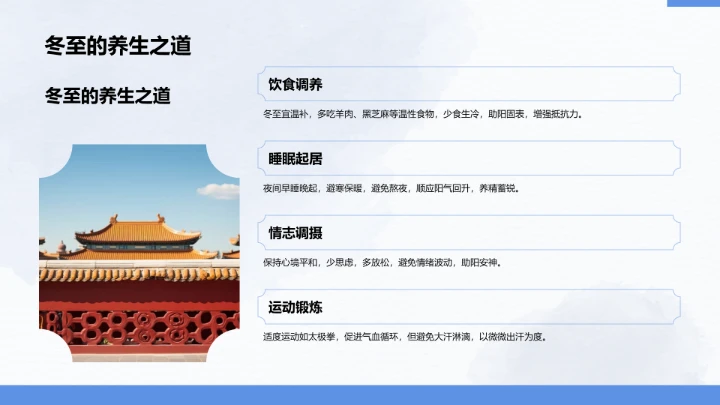 冬至的养生之道

冬至的养生之道

饮食调养

冬至宜温补，多吃羊肉、黑芝麻等温性食物，少食生冷，助阳固表，增强抵抗力。

睡眠起居

夜间早睡晚起，避寒保暖，避免熬夜，顺应阳气回升，养精蓄锐。

情志调摄

保持心境平和，少思虑，多放松，避免情绪波动，助阳安神。

运动锻炼

适度运动如太极拳，促进气血循环，但避免大汗淋漓，以微微出汗为度。